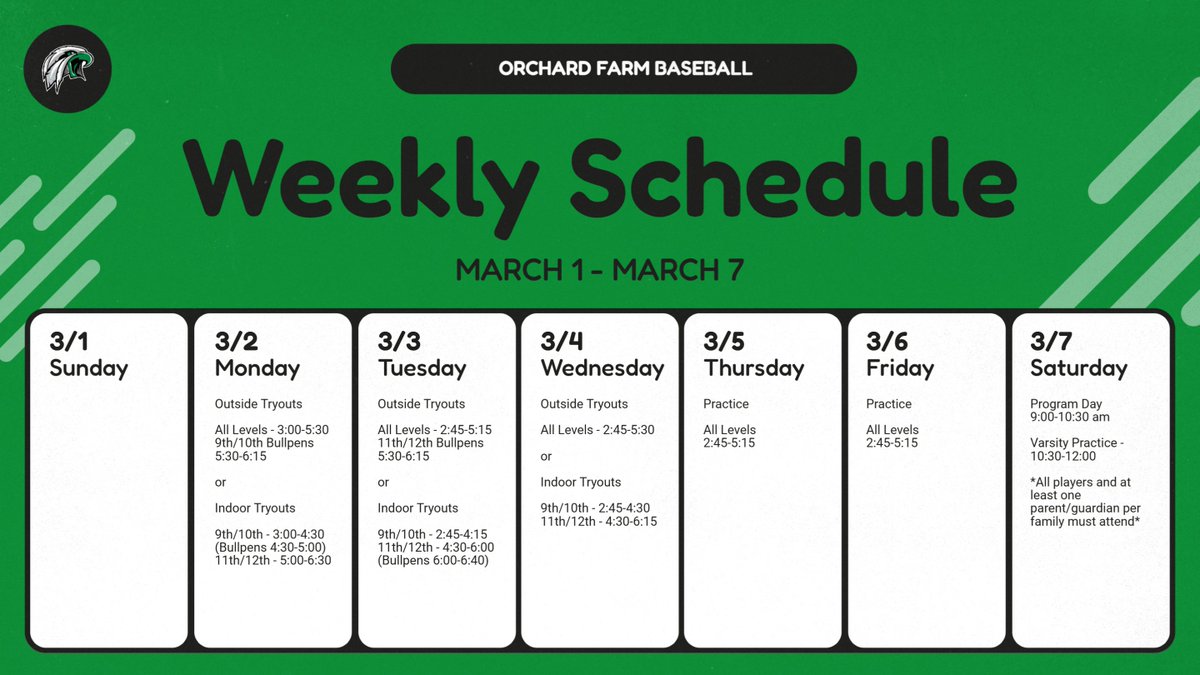 ORCHARD FARM BASEBALL

Weekly Schedule

MARCH 1 - MARCH 7

3/1
Sunday

3/2
Monday

Outside Tryouts

All Levels - 3:00-5:30
9th/10th Bullpens 5:30-6:15

or

Indoor Tryouts

9th/10th - 3:00-4:30
(Bullpens 4:30-5:00)
11th/12th - 5:00-6:30

3/3
Tuesday

Outside Tryouts

All Levels - 2:45-5:15
11th/12th Bullpens 5:30-6:15

or

Indoor Tryouts

9th/10th - 2:45-4:15
11th/12th - 4:30-6:00
(Bullpens 6:00-6:40)

3/4
Wednesday

Outside Tryouts

All Levels - 2:45-5:30

or

Indoor Tryouts

9th/10th - 2:45-4:30
11th/12th - 4:30-6:15

3/5
Thursday

Practice

All Levels
2:45-5:15

3/6
Friday

Practice

All Levels
2:45-5:15

3/7
Saturday

Program Day
9:00-10:30 am

Varsity Practice - 10:30-12:00

*All players and at least one parent/guardian per family must attend*